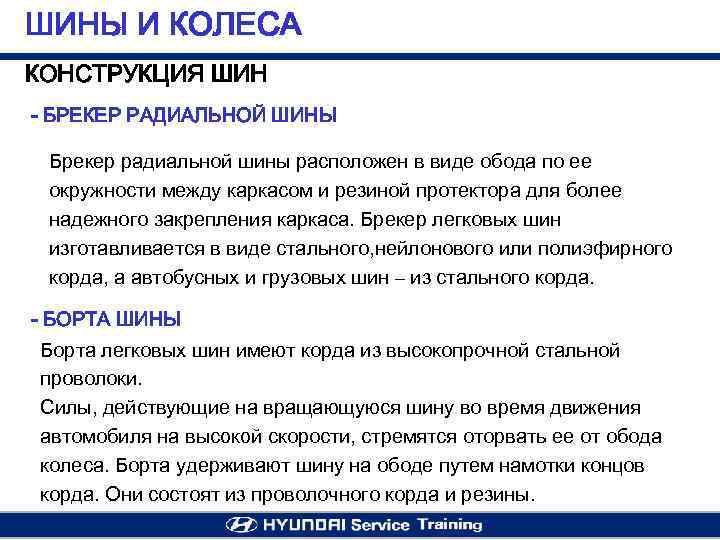 ШИНЫ И КОЛЕСА

КОНСТРУКЦИЯ ШИН

- БРЕКЕР РАДИАЛЬНОЙ ШИНЫ

Брекер радиальной шины расположен в виде обода по ее окружности между каркасом и резиной протектора для более надежного закрепления каркаса. Брекер легковых шин изготавливается в виде стального,нейлонового или полиэфирного корда, а автобусных и грузовых шин – из стального корда.

- БОРТА ШИНЫ

Борта легковых шин имеют корда из высокопрочной стальной проволоки.
Силы, действующие на вращающуюся шину во время движения автомобиля на высокой скорости, стремятся оторвать ее от обода колеса. Борта удерживают шину на ободе путем намотки концов корда. Они состоят из проволочного корда и резины.

HYUNDAI Service Training